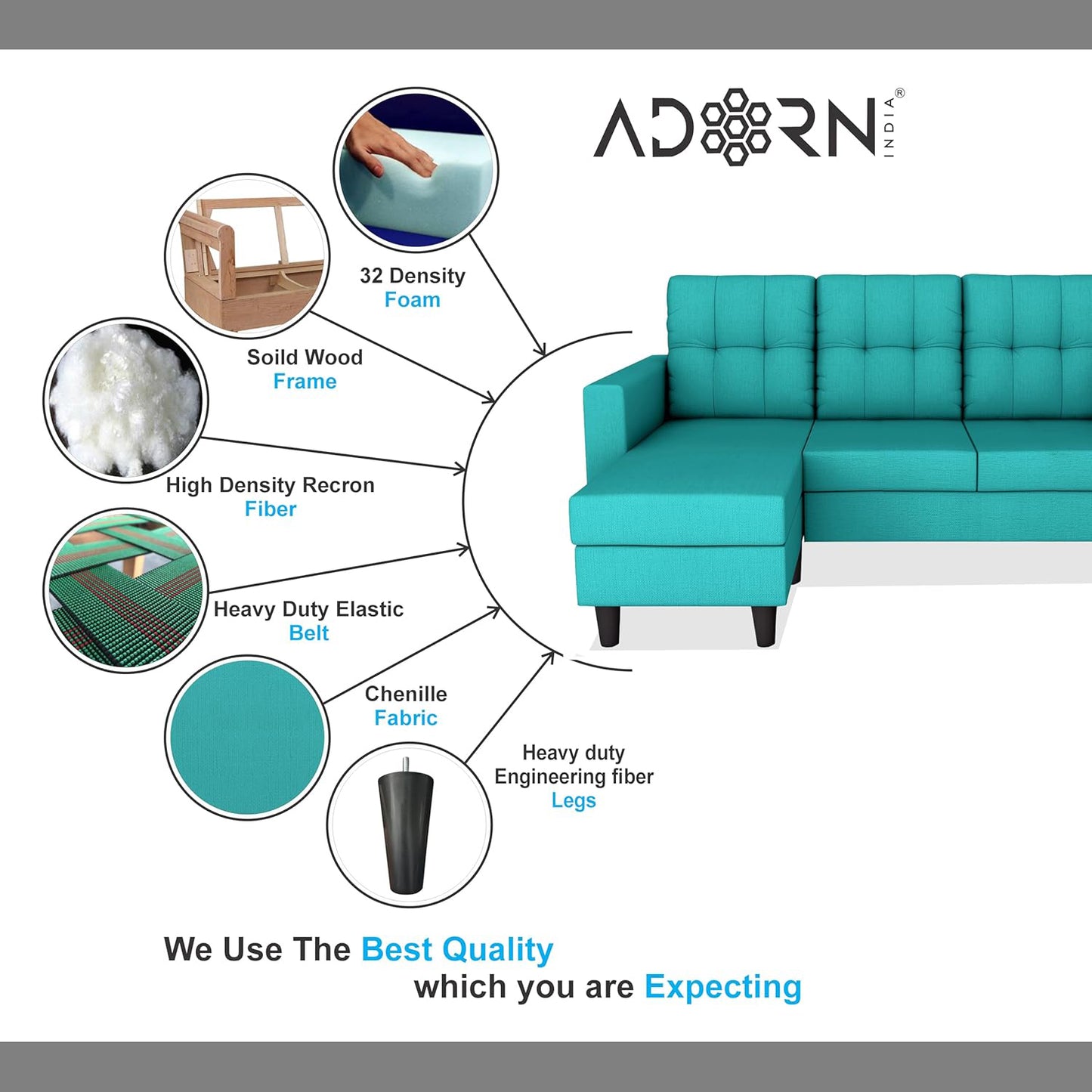 ADORN INDIA®

32 Density
Foam

Soild Wood
Frame

High Density Recron
Fiber

Heavy Duty Elastic
Belt

Chenille
Fabric

Heavy duty
Engineering fiber
Legs

We Use The Best Quality
which you are Expecting